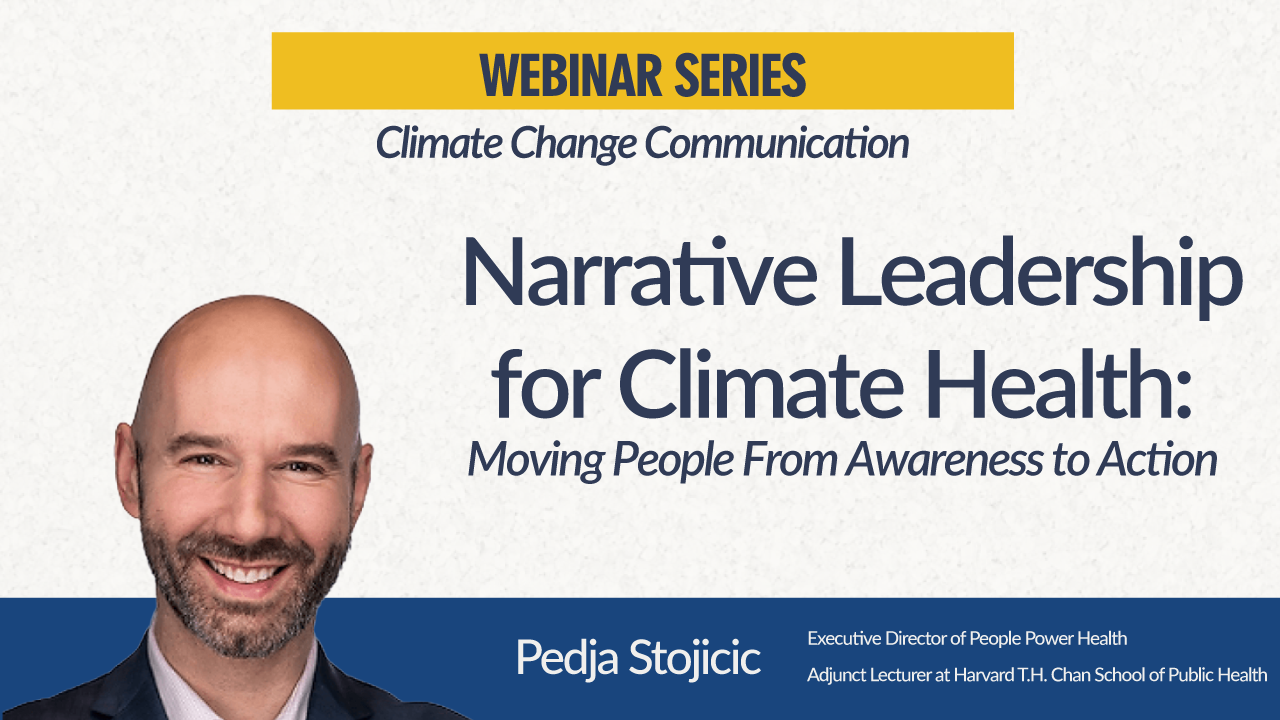 WEBINAR SERIES
Climate Change Communication

Narrative Leadership for Climate Health:
Moving People From Awareness to Action

Pedja Stojicic
Executive Director of People Power Health
Adjunct Lecturer at Harvard T.H. Chan School of Public Health